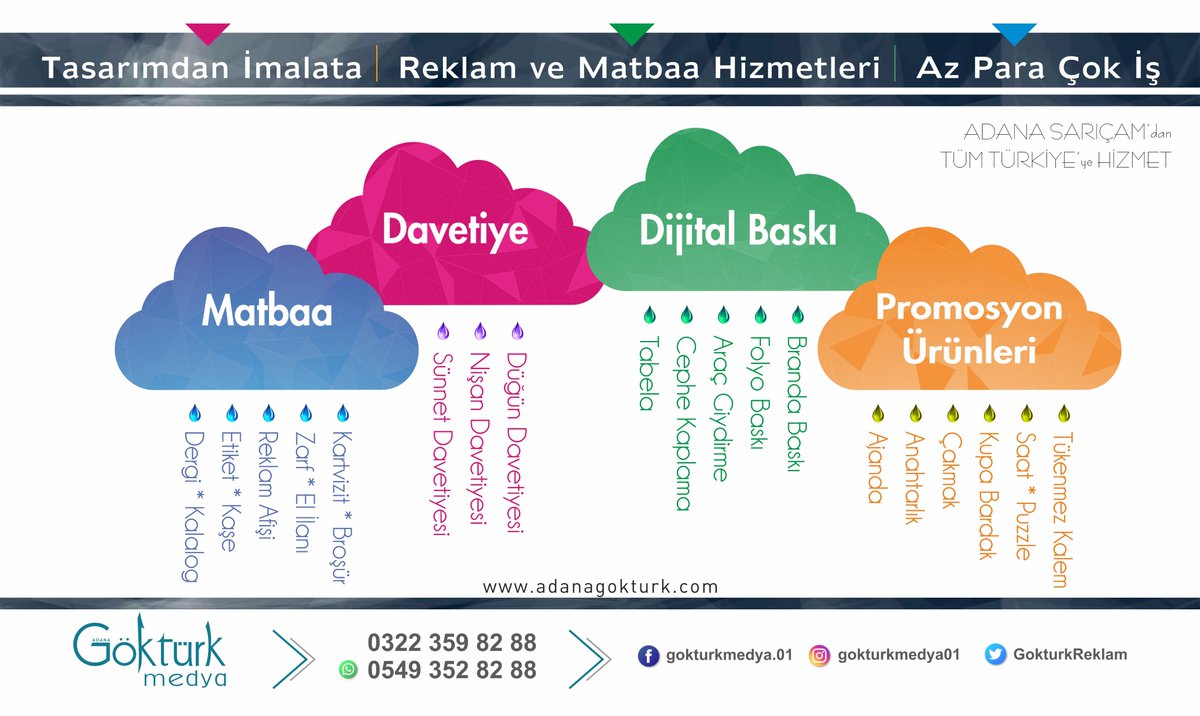 Tasarımdan İmalata | Reklam ve Matbaa Hizmetleri | Az Para Çok İş

ADANA SARIÇAM'dan
TÜM TÜRKİYE'ye HİZMET

Matbaa
Dergi * Katalog
Etiket * Kaşe
Reklam Afişi
Zarf * El İlanı
Kartvizit * Broşür

Davetiye
Sünnet Davetiyesi
Nişan Davetiyesi
Düğün Davetiyesi

Dijital Baskı
Tabela
Cephe Kaplama
Araç Giydirme
Folyo Baskı
Branda Baskı

Promosyon Ürünleri
Ajanda
Anahtarlık
Çakmak
Kupa Bardak
Saat * Puzzle
Tükenmez Kalem

www.adanagokturk.com

ADANA Göktürk medya

0322 359 82 88
0549 352 82 88

gokturkmedya.01
gokturkmedya01
GokturkReklam